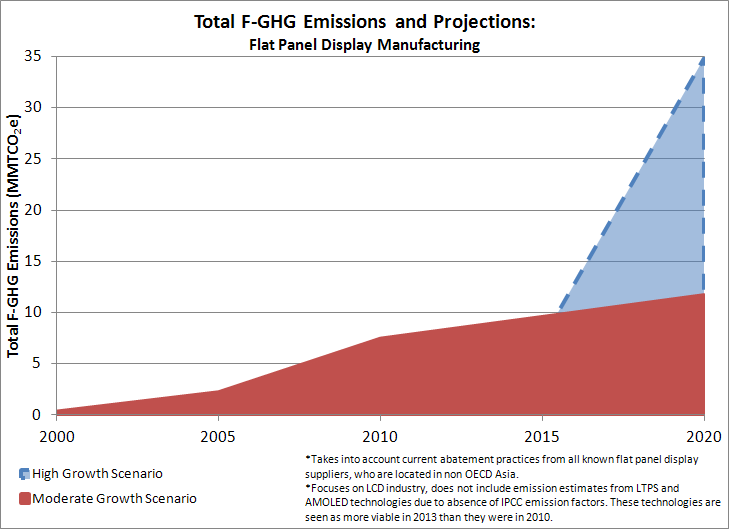 Total F-GHG Emissions and Projections:
Flat Panel Display Manufacturing

Total F-GHG Emissions (MMTCO$_2$e)

35
30
25
20
15
10
5
0

2000
2005
2010
2015
2020

High Growth Scenario
Moderate Growth Scenario

*Takes into account current abatement practices from all known flat panel display suppliers, who are located in non OECD Asia.
*Focuses on LCD industry, does not include emission estimates from LTPS and AMOLED technologies due to absence of IPCC emission factors. These technologies are seen as more viable in 2013 than they were in 2010.